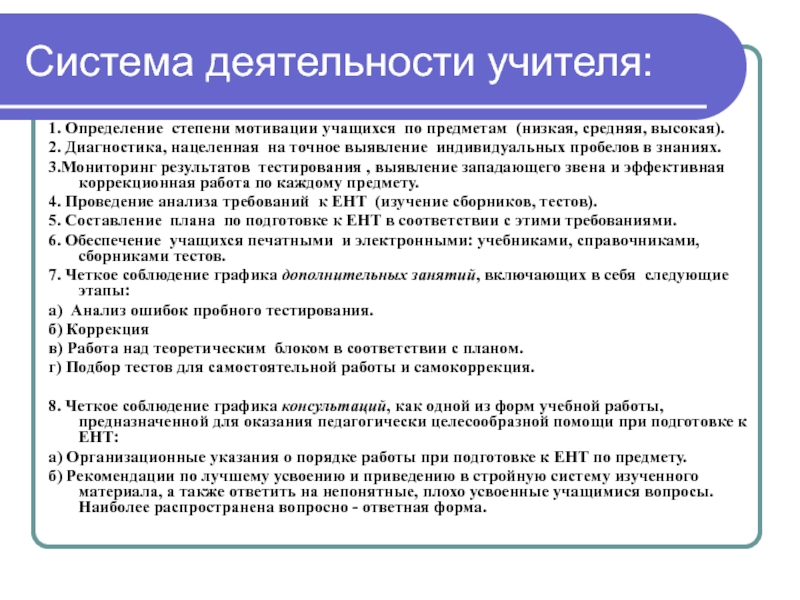 Система деятельности учителя:

1. Определение степени мотивации учащихся по предметам (низкая, средняя, высокая).

2. Диагностика, нацеленная на точное выявление индивидуальных пробелов в знаниях.

3.Мониторинг результатов тестирования , выявление западающего звена и эффективная коррекционная работа по каждому предмету.

4. Проведение анализа требований к ЕНТ (изучение сборников, тестов).

5. Составление плана по подготовке к ЕНТ в соответствии с этими требованиями.

6. Обеспечение учащихся печатными и электронными: учебниками, справочниками, сборниками тестов.

7. Четкое соблюдение графика дополнительных занятий, включающих в себя следующие этапы:

а) Анализ ошибок пробного тестирования.

б) Коррекция

в) Работа над теоретическим блоком в соответствии с планом.

г) Подбор тестов для самостоятельной работы и самокоррекция.

8. Четкое соблюдение графика консультаций, как одной из форм учебной работы, предназначенной для оказания педагогически целесообразной помощи при подготовке к ЕНТ:

а) Организационные указания о порядке работы при подготовке к ЕНТ по предмету.

б) Рекомендации по лучшему усвоению и приведению в стройную систему изученного материала, а также ответить на непонятные, плохо усвоенные учащимися вопросы. Наиболее распространена вопросно - ответная форма.